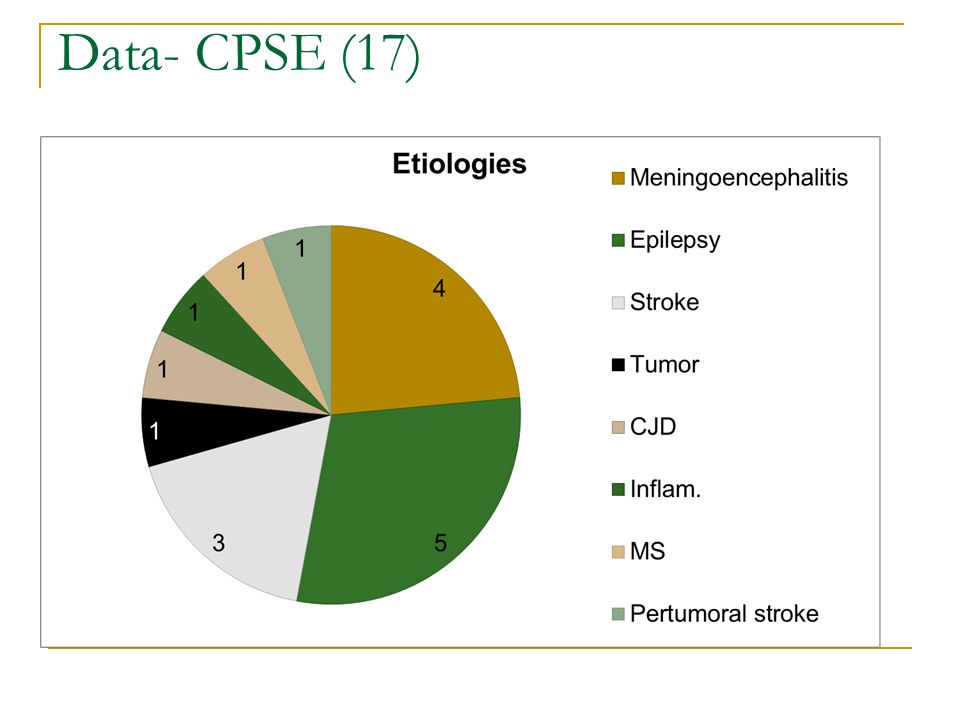 Data- CPSE (17)

Etiologies

4
5
3
1
1
1
1
1

Meningoencephalitis
Epilepsy
Stroke
Tumor
CJD
Inflam.
MS
Pertumoral stroke